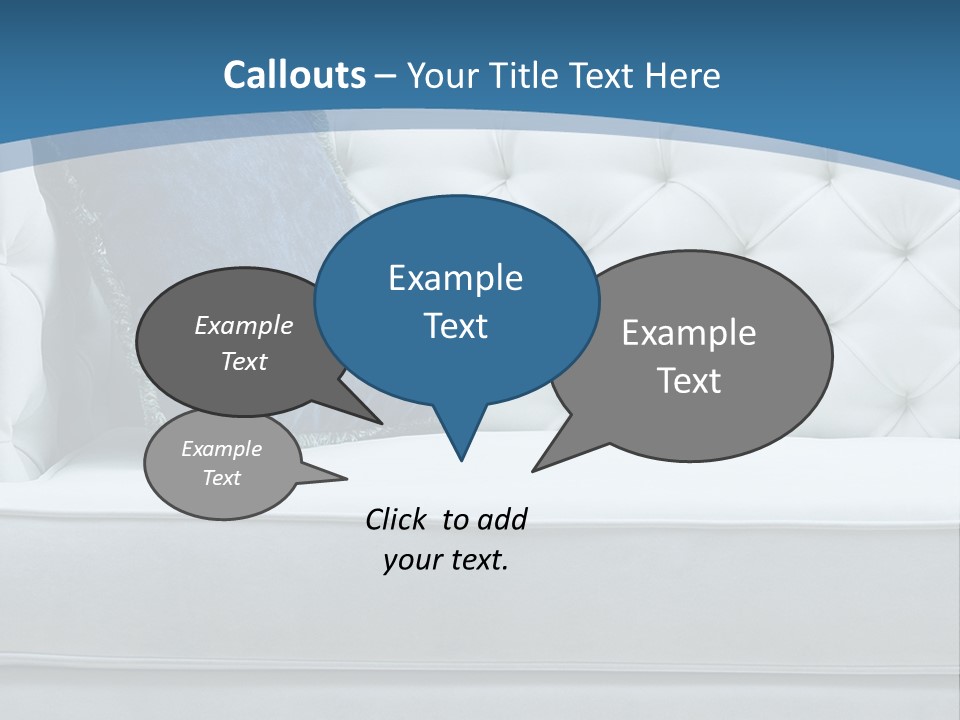 Callouts – Your Title Text Here

Example Text

Example Text

Example Text

Example Text

Click to add your text.